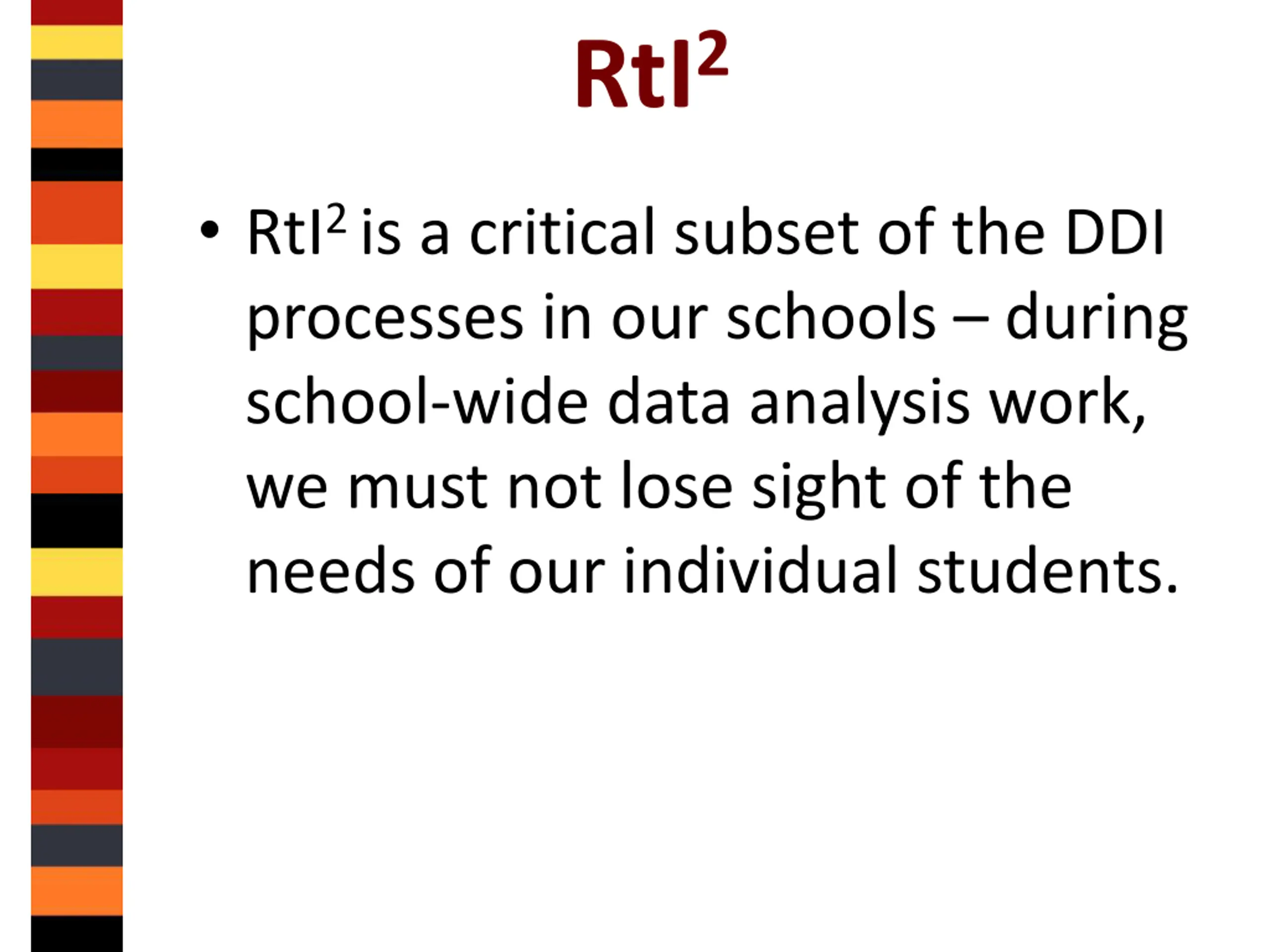 RtI$^2$

• RtI$^2$ is a critical subset of the DDI processes in our schools – during school-wide data analysis work, we must not lose sight of the needs of our individual students.